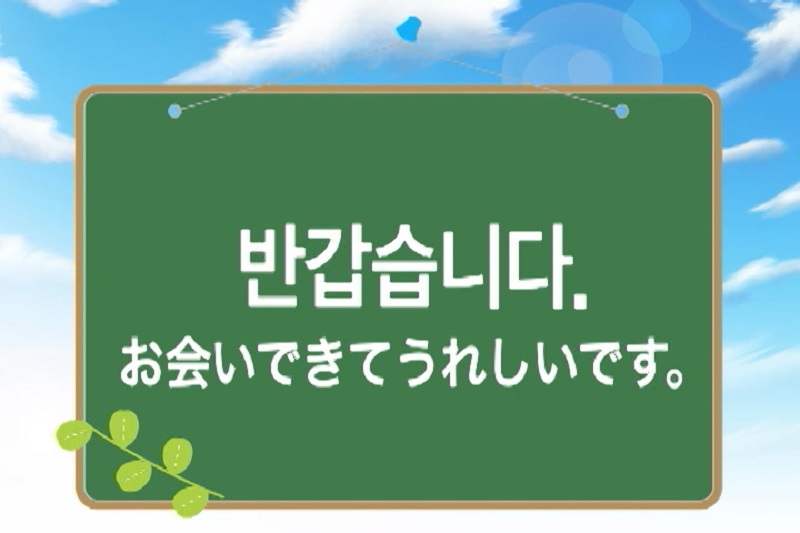 반갑습니다.
お会いできてうれしいです。